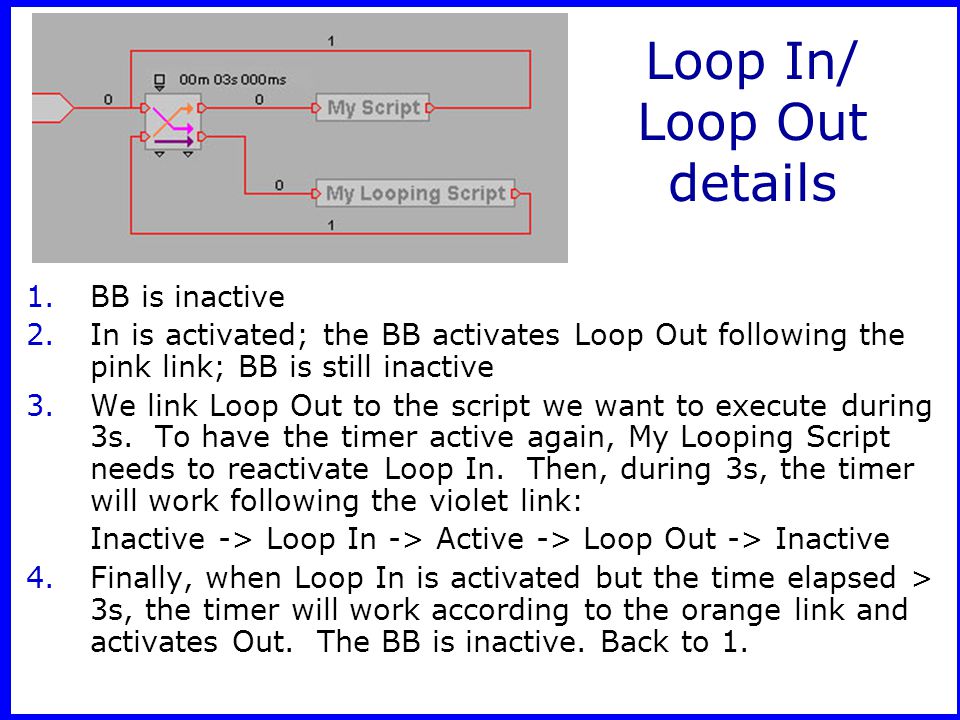 1

00m 03s 000ms

0

0

My Script

0

My Looping Script

1

Loop In/ Loop Out details

1. BB is inactive
2. In is activated; the BB activates Loop Out following the pink link; BB is still inactive
3. We link Loop Out to the script we want to execute during 3s. To have the timer active again, My Looping Script needs to reactivate Loop In. Then, during 3s, the timer will work following the violet link:

Inactive -> Loop In -> Active -> Loop Out -> Inactive

4. Finally, when Loop In is activated but the time elapsed > 3s, the timer will work according to the orange link and activates Out. The BB is inactive. Back to 1.